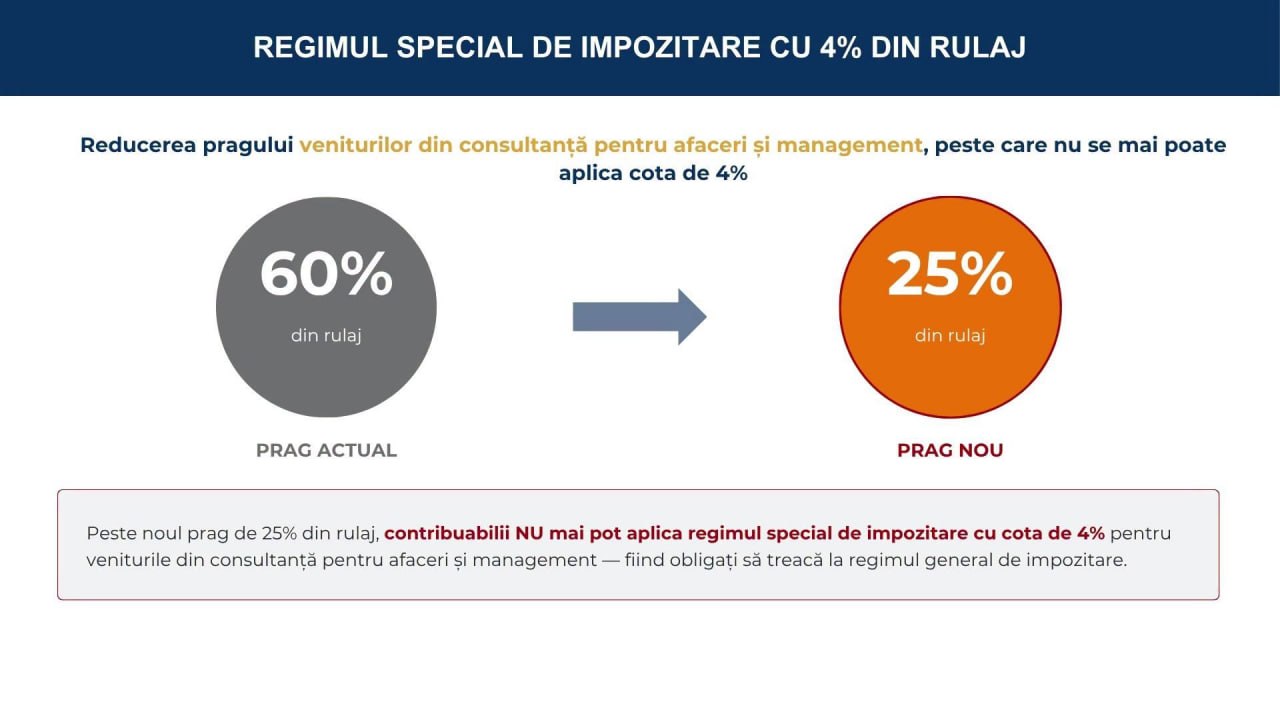 REGIMUL SPECIAL DE IMPOZITARE CU 4% DIN RULAJ

Reducerea pragului veniturilor din consultanță pentru afaceri și management, peste care nu se mai poate aplica cota de 4%

60%
din rulaj

PRAG ACTUAL

25%
din rulaj

PRAG NOU

Peste noul prag de 25% din rulaj, contribuabilii NU mai pot aplica regimul special de impozitare cu cota de 4% pentru veniturile din consultanță pentru afaceri și management — fiind obligați să treacă la regimul general de impozitare.